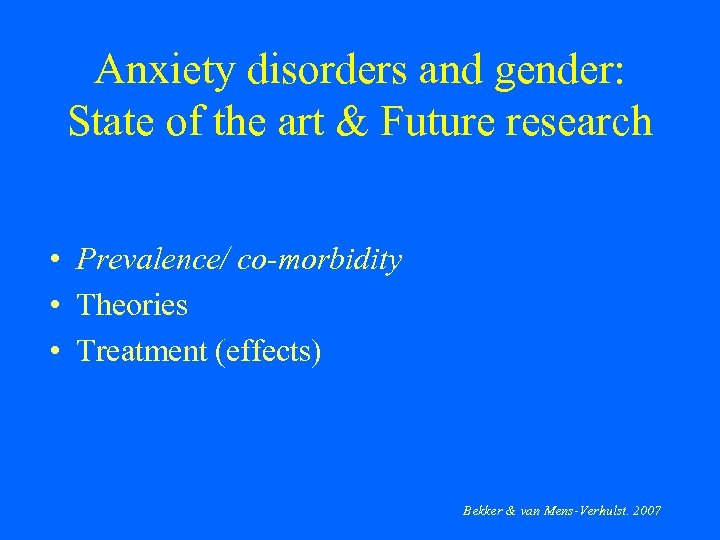 Anxiety disorders and gender:
State of the art & Future research

• Prevalence/ co-morbidity
• Theories
• Treatment (effects)

Bekker & van Mens-Verhulst. 2007